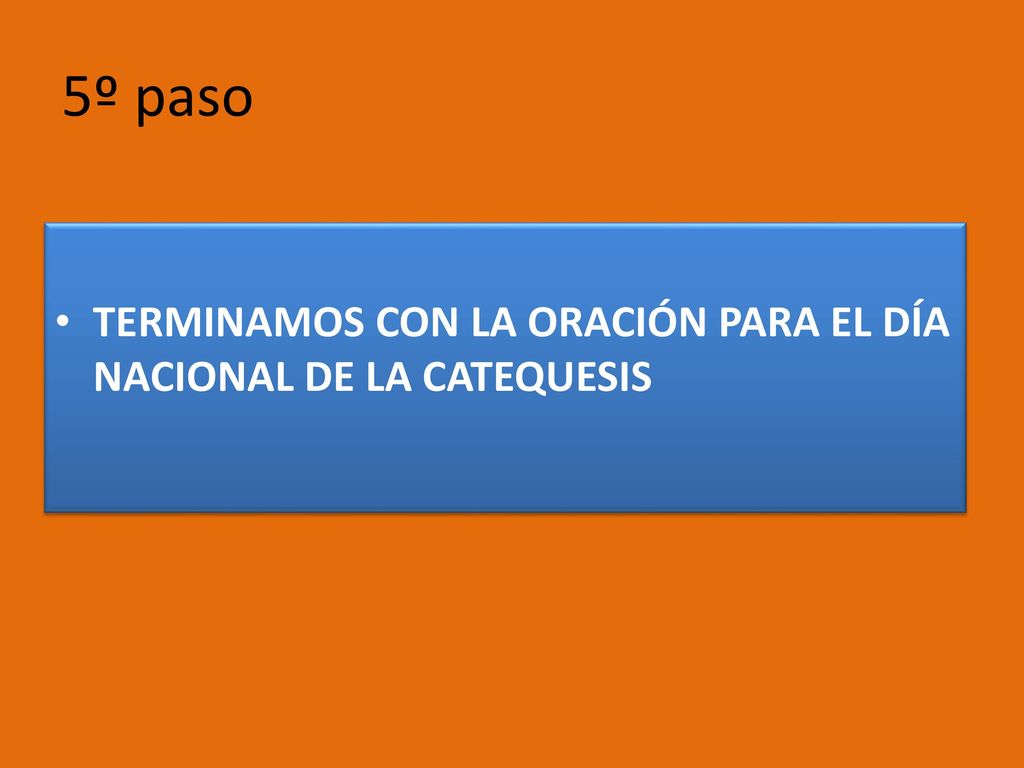 5º paso

• TERMINAMOS CON LA ORACIÓN PARA EL DÍA NACIONAL DE LA CATEQUESIS